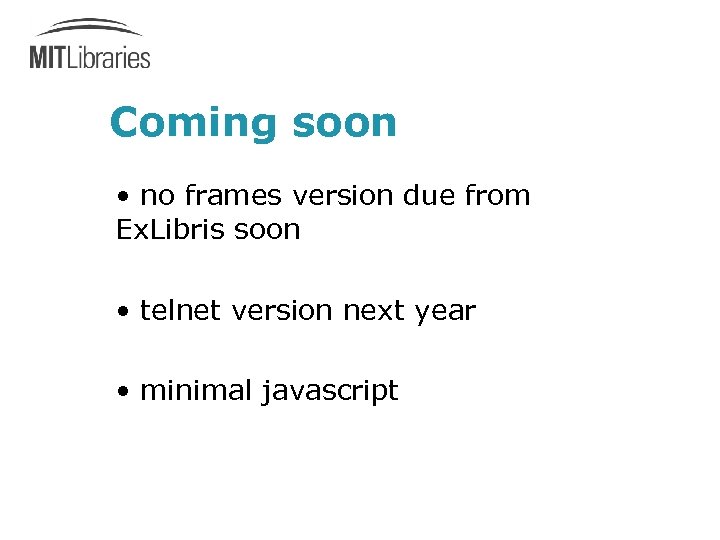 MITLibraries

Coming soon

• no frames version due from ExLibris soon

• telnet version next year

• minimal javascript